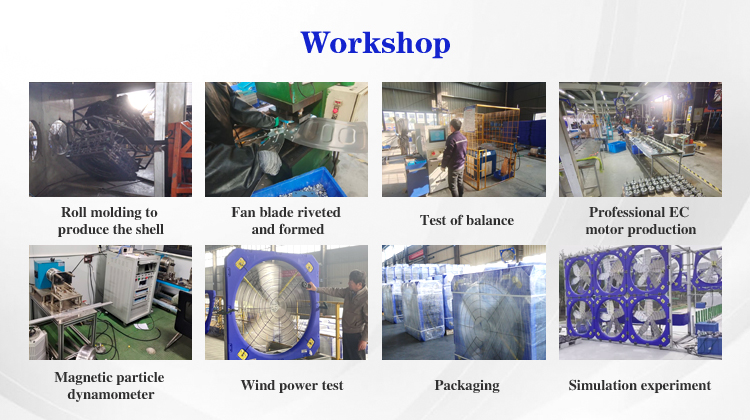 Workshop

Roll molding to produce the shell

Fan blade riveted and formed

Test of balance

Professional EC motor production

Magnetic particle dynamometer

Wind power test

Packaging

Simulation experiment